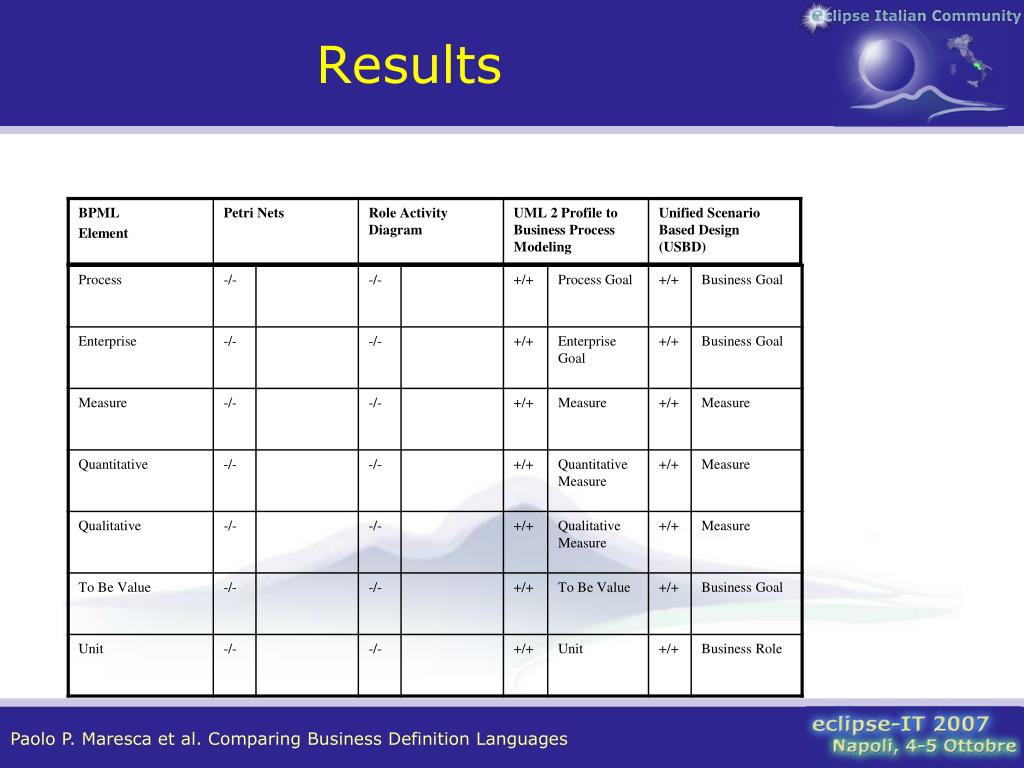 eclipse Italian Community

Results

| BPML Element | Petri Nets | | Role Activity Diagram | | UML 2 Profile to Business Process Modeling | | Unified Scenario Based Design (USBD) | |
|---|---|---|---|---|---|---|---|---|
| Process | -/- | | -/- | | +/+ | Process Goal | +/+ | Business Goal |
| Enterprise | -/- | | -/- | | +/+ | Enterprise Goal | +/+ | Business Goal |
| Measure | -/- | | -/- | | +/+ | Measure | +/+ | Measure |
| Quantitative | -/- | | -/- | | +/+ | Quantitative Measure | +/+ | Measure |
| Qualitative | -/- | | -/- | | +/+ | Qualitative Measure | +/+ | Measure |
| To Be Value | -/- | | -/- | | +/+ | To Be Value | +/+ | Business Goal |
| Unit | -/- | | -/- | | +/+ | Unit | +/+ | Business Role |

Paolo P. Maresca et al. Comparing Business Definition Languages

eclipse-IT 2007
Napoli, 4-5 Ottobre